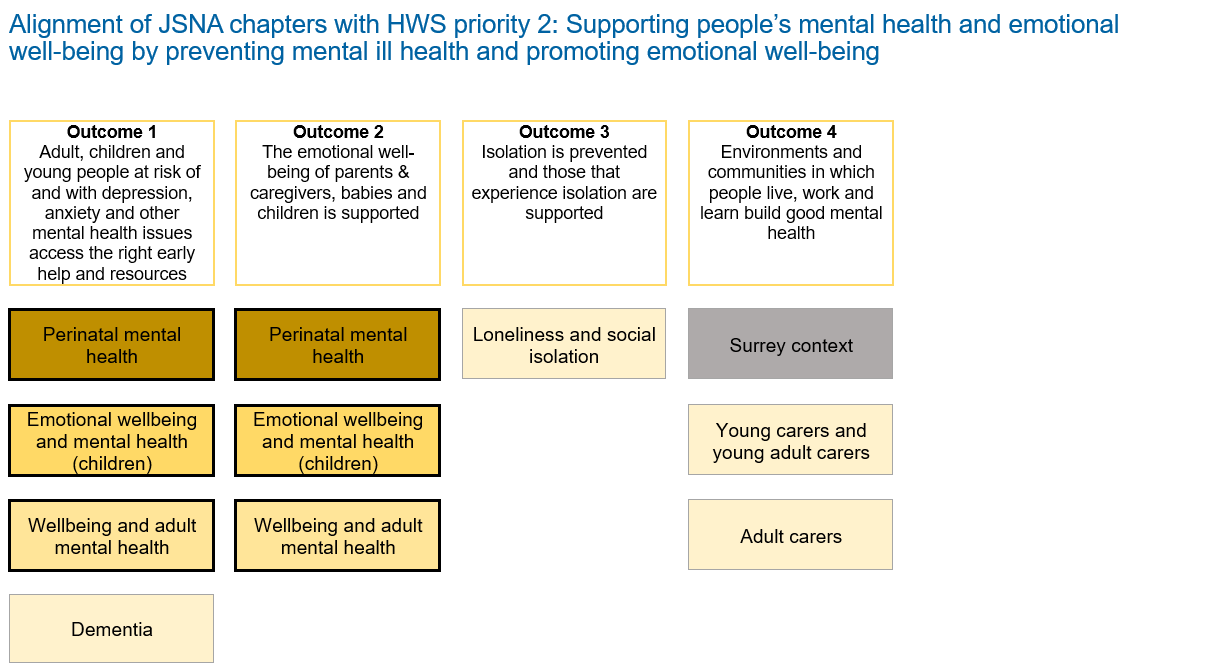 Alignment of JSNA chapters with HWS priority 2: Supporting people's mental health and emotional well-being by preventing mental ill health and promoting emotional well-being

**Outcome 1**
Adult, children and young people at risk of and with depression, anxiety and other mental health issues access the right early help and resources

Perinatal mental health

Emotional wellbeing and mental health (children)

Wellbeing and adult mental health

Dementia

**Outcome 2**
The emotional well-being of parents & caregivers, babies and children is supported

Perinatal mental health

Emotional wellbeing and mental health (children)

Wellbeing and adult mental health

**Outcome 3**
Isolation is prevented and those that experience isolation are supported

Loneliness and social isolation

**Outcome 4**
Environments and communities in which people live, work and learn build good mental health

Surrey context

Young carers and young adult carers

Adult carers